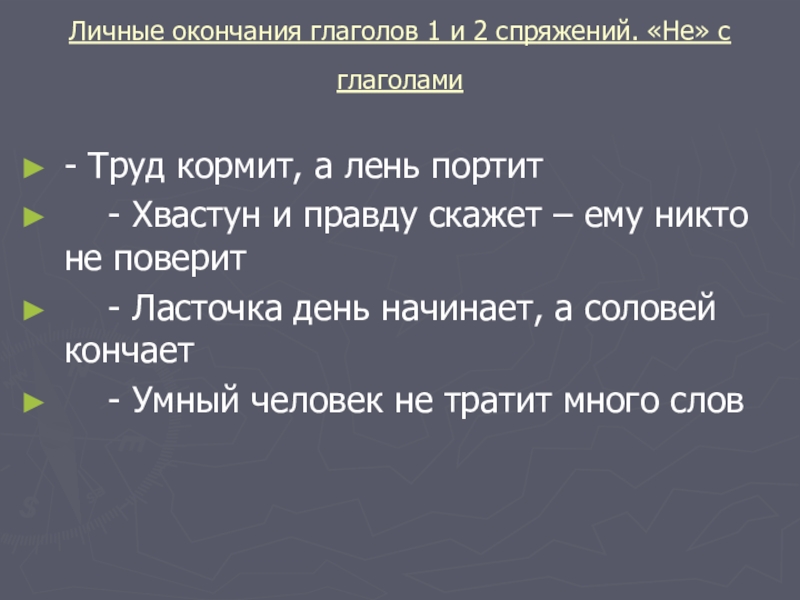 Личные окончания глаголов 1 и 2 спряжений. «Не» с глаголами

- Труд кормит, а лень портит
- Хвастун и правду скажет – ему никто не поверит
- Ласточка день начинает, а соловей кончает
- Умный человек не тратит много слов